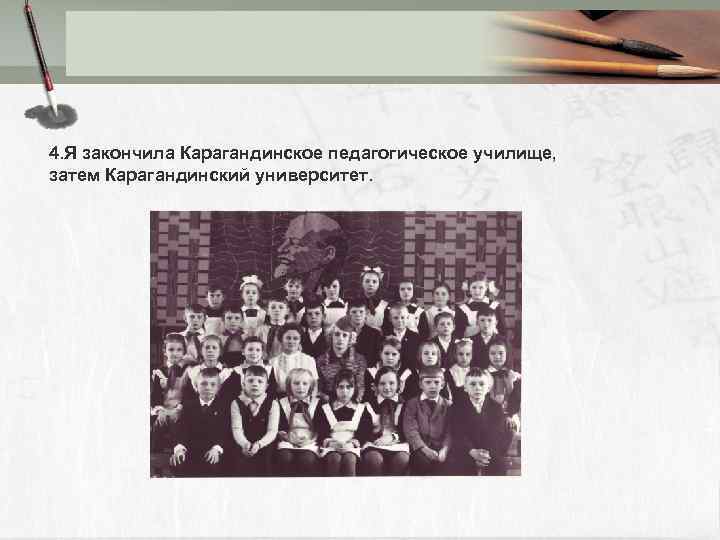 4.Я закончила Карагандинское педагогическое училище, затем Карагандинский университет.